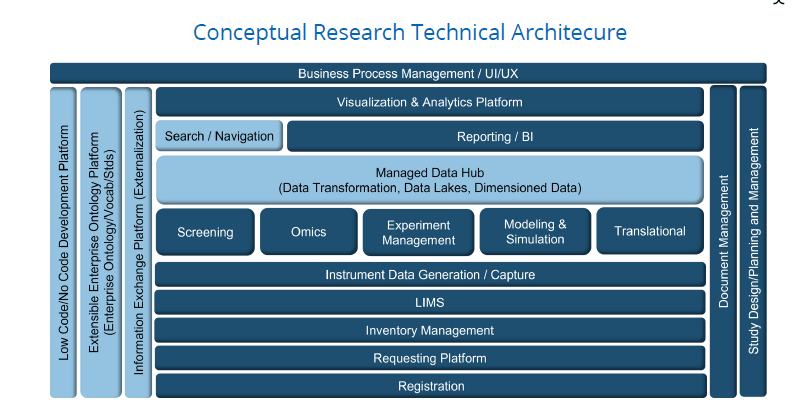 Conceptual Research Technical Architecure

Business Process Management / UI/UX

Low Code/No Code Development Platform

Extensible Enterprise Ontology Platform (Enterprise Ontology/Vocab/Stds)

Information Exchange Platform (Externalization)

Visualization & Analytics Platform

Search / Navigation

Reporting / BI

Managed Data Hub
(Data Transformation, Data Lakes, Dimensioned Data)

Screening

Omics

Experiment Management

Modeling & Simulation

Translational

Instrument Data Generation / Capture

LIMS

Inventory Management

Requesting Platform

Registration

Document Management

Study Design/Planning and Management